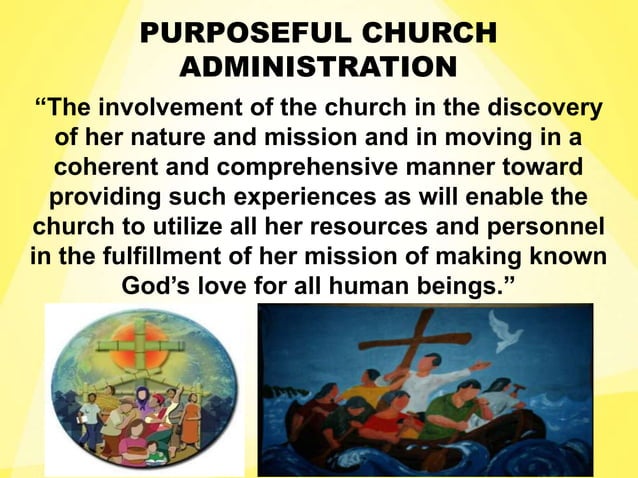 PURPOSEFUL CHURCH ADMINISTRATION

“The involvement of the church in the discovery of her nature and mission and in moving in a coherent and comprehensive manner toward providing such experiences as will enable the church to utilize all her resources and personnel in the fulfillment of her mission of making known God’s love for all human beings.”